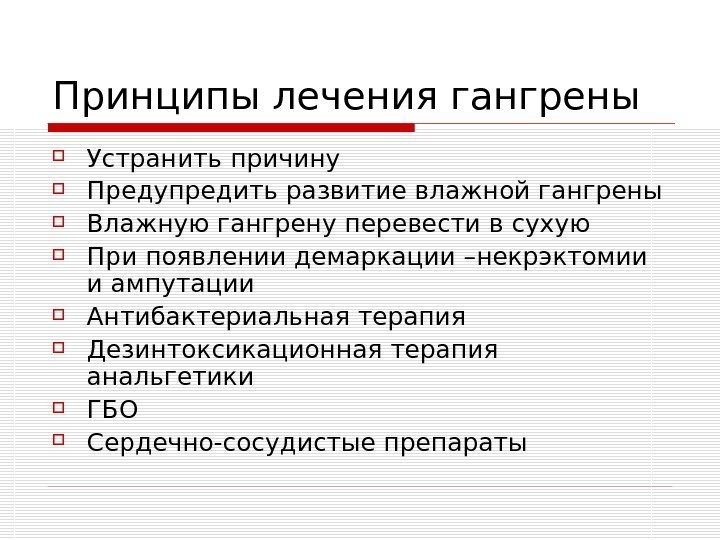 Принципы лечения гангрены

Устранить причину
Предупредить развитие влажной гангрены
Влажную гангрену перевести в сухую
При появлении демаркации –некрэктомии и ампутации
Антибактериальная терапия
Дезинтоксикационная терапия анальгетики
ГБО
Сердечно-сосудистые препараты